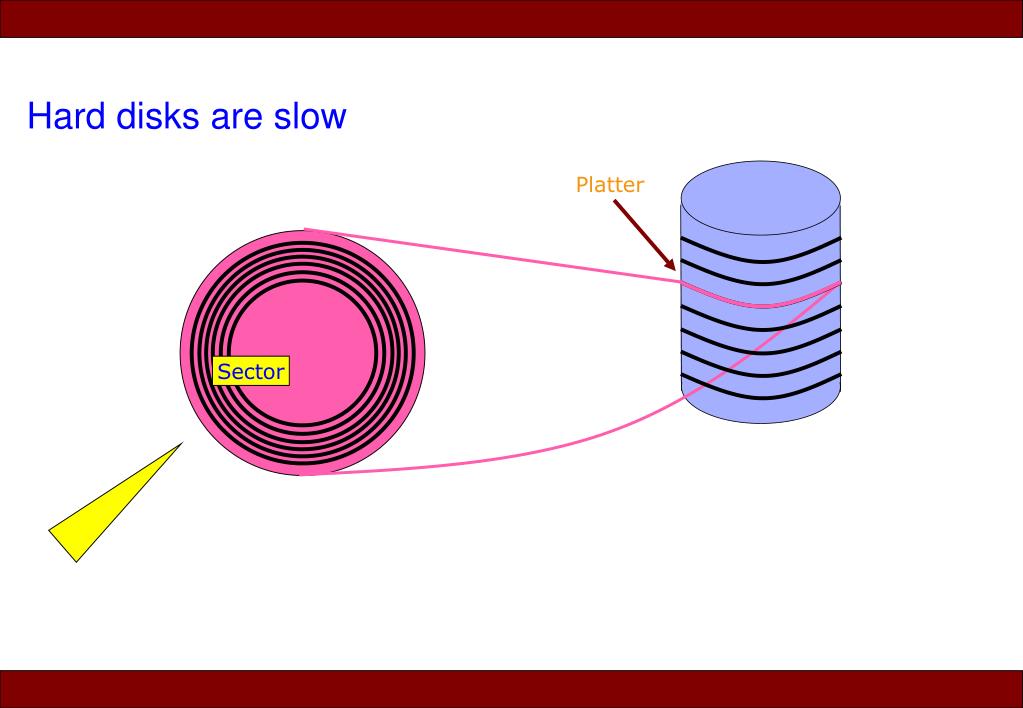 Hard disks are slow

Platter

Sector